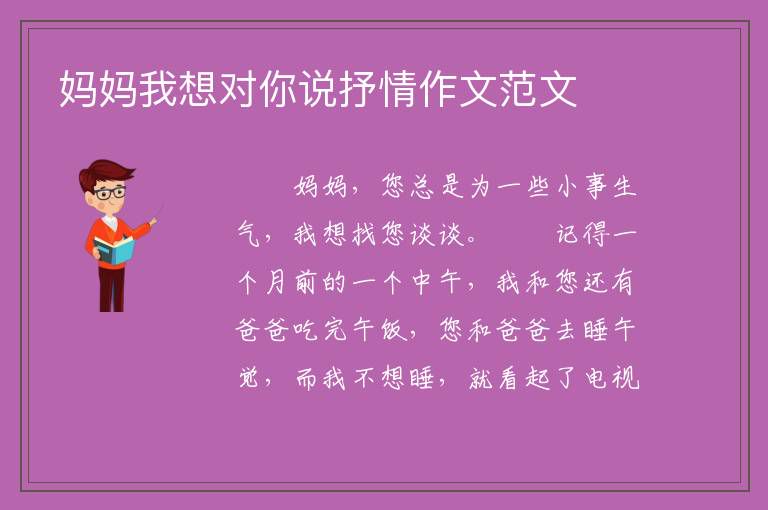 妈妈我想对你说抒情作文范文

妈妈，您总是为一些小事生气，我想找您谈谈。

记得一个月前的一个中午，我和您还有爸爸吃完午饭，您和爸爸去睡午觉，而我不想睡，就看起了电视